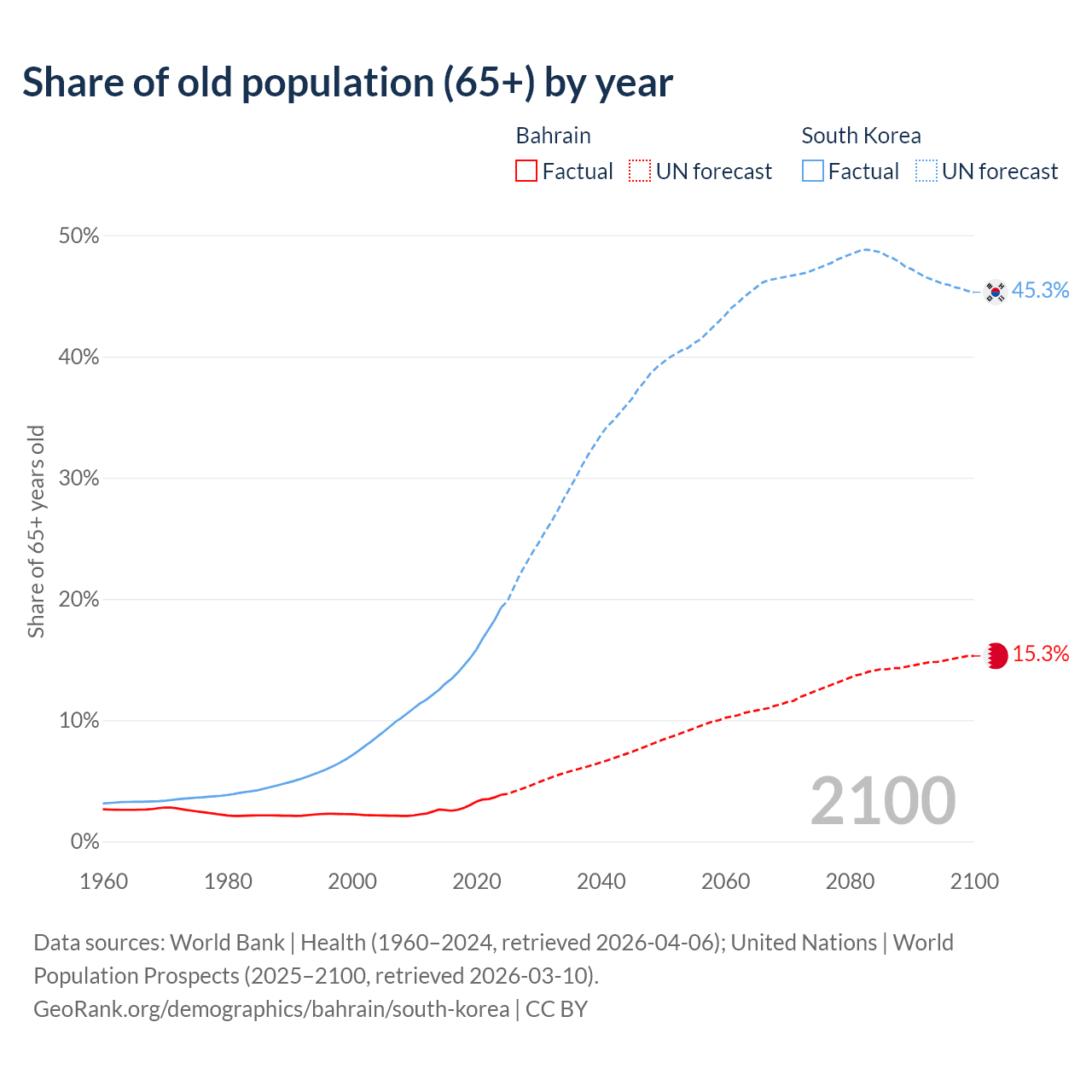 Share of old population (65+) by year

Bahrain
Factual UN forecast

South Korea
Factual UN forecast

Share of 65+ years old

50%
40%
30%
20%
10%
0%

45.3%
15.3%

2100

1960 1980 2000 2020 2040 2060 2080 2100

Data sources: World Bank | Health (1960–2024, retrieved 2026-04-06); United Nations | World Population Prospects (2025–2100, retrieved 2026-03-10).
GeoRank.org/demographics/bahrain/south-korea | CC BY